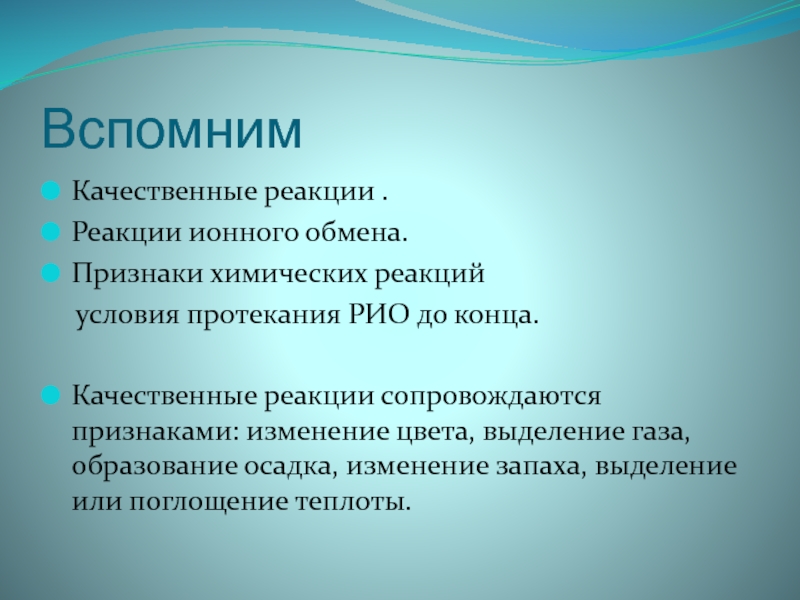 Вспомним

Качественные реакции .

Реакции ионного обмена.

Признаки химических реакций

условия протекания РИО до конца.

Качественные реакции сопровождаются признаками: изменение цвета, выделение газа, образование осадка, изменение запаха, выделение или поглощение теплоты.